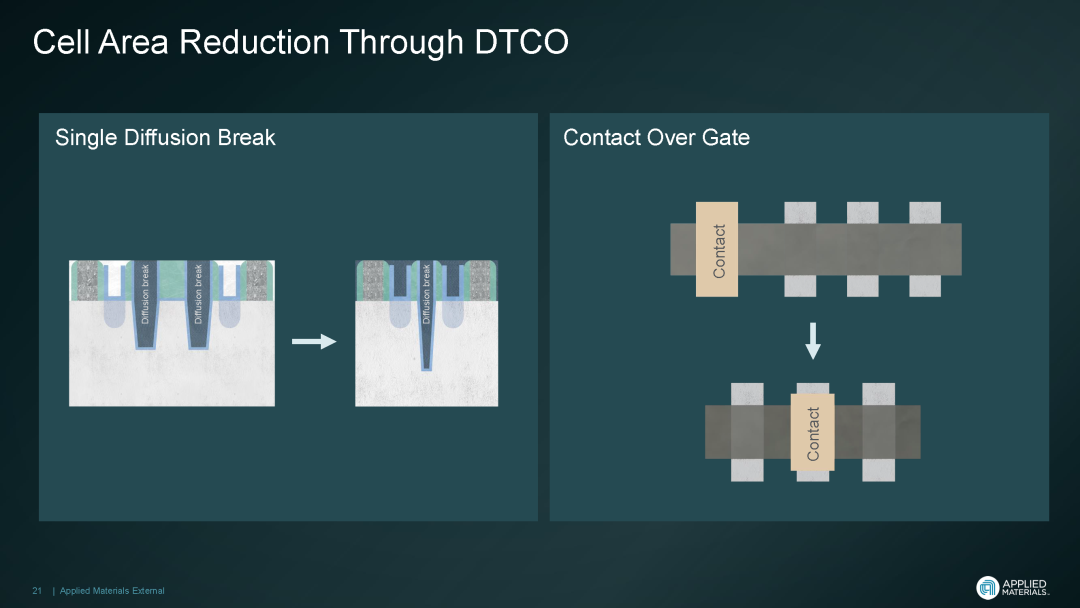 Cell Area Reduction Through DTCO

Single Diffusion Break

Diffusion break

Diffusion break

Diffusion break

Contact Over Gate

Contact

Contact

21 | Applied Materials External

APPLIED MATERIALS.